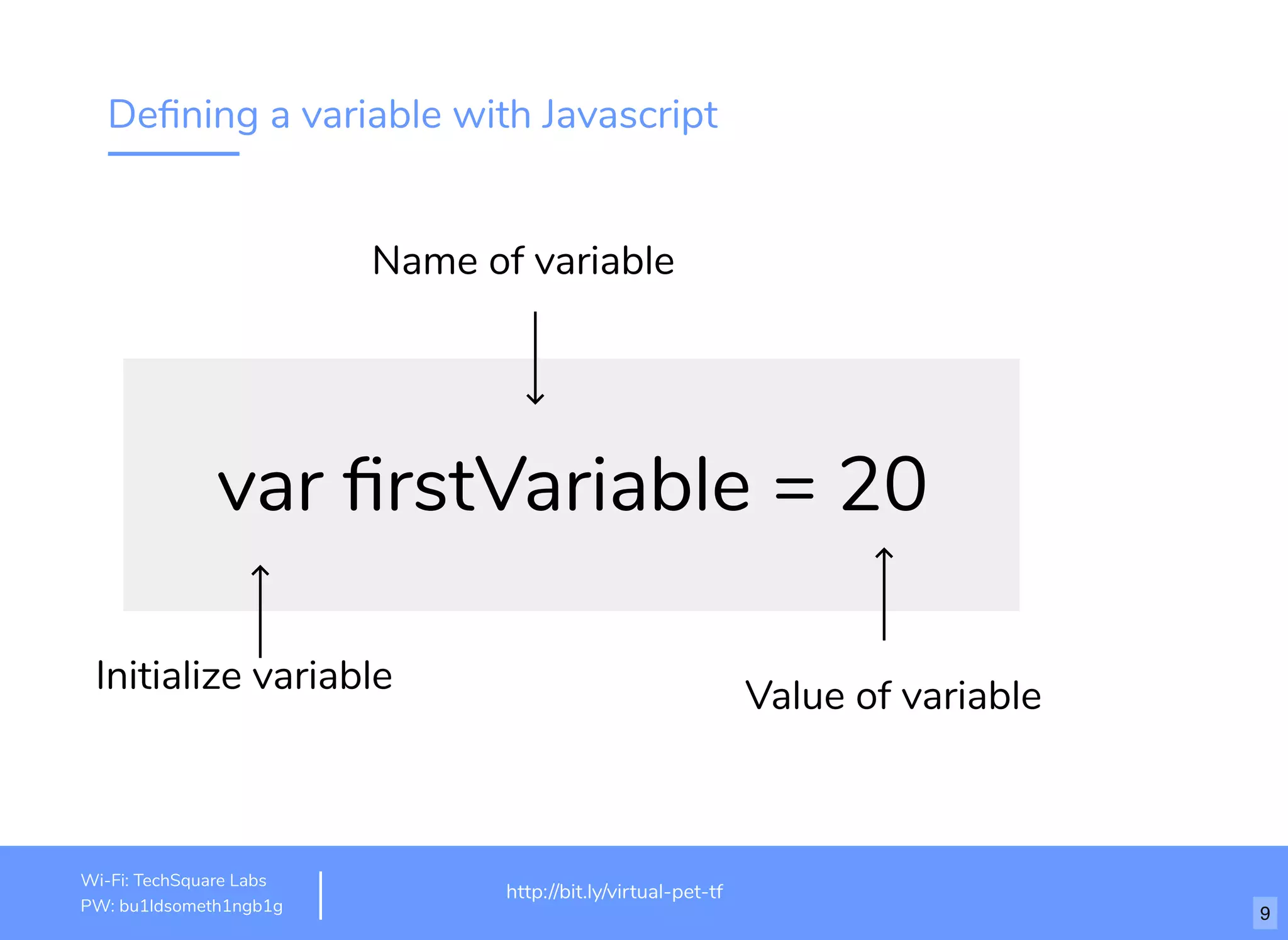 Defining a variable with Javascript

Name of variable

var firstVariable = 20

Initialize variable

Value of variable

Wi-Fi: TechSquare Labs
PW: bu1ldsometh1ngb1g

http://bit.ly/virtual-pet-tf

9